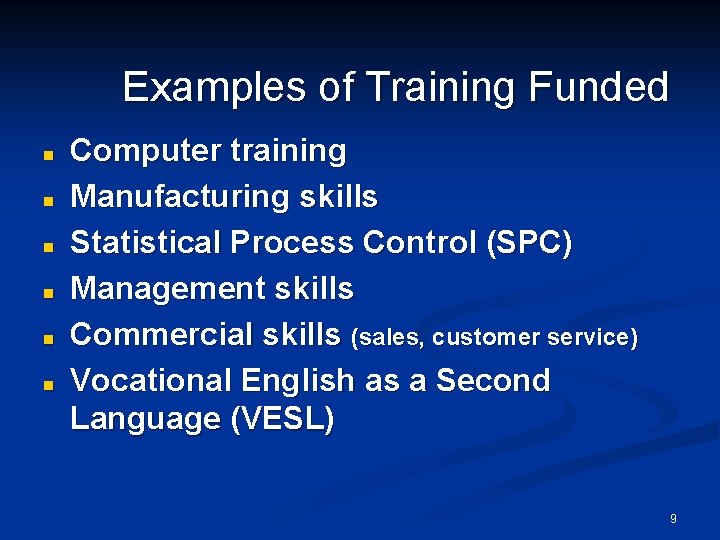 Examples of Training Funded

- Computer training
- Manufacturing skills
- Statistical Process Control (SPC)
- Management skills
- Commercial skills (sales, customer service)
- Vocational English as a Second Language (VESL)

9